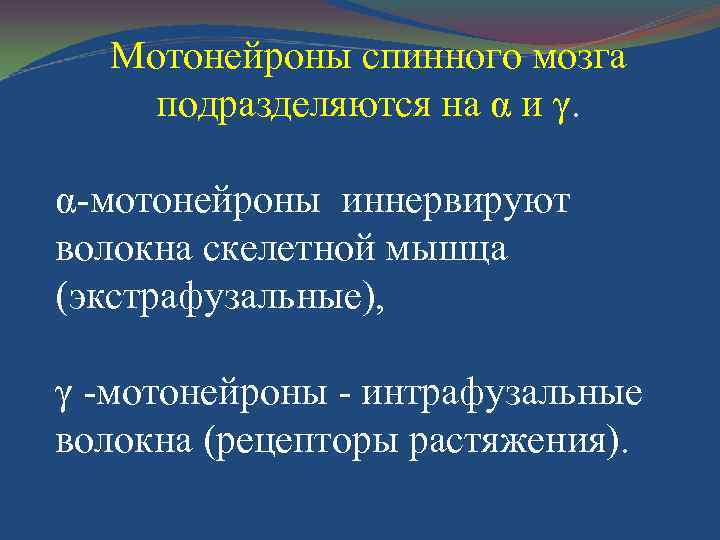 Мотонейроны спинного мозга подразделяются на α и γ.

α-мотонейроны иннервируют волокна скелетной мышца (экстрафузальные),

γ -мотонейроны - интрафузальные волокна (рецепторы растяжения).